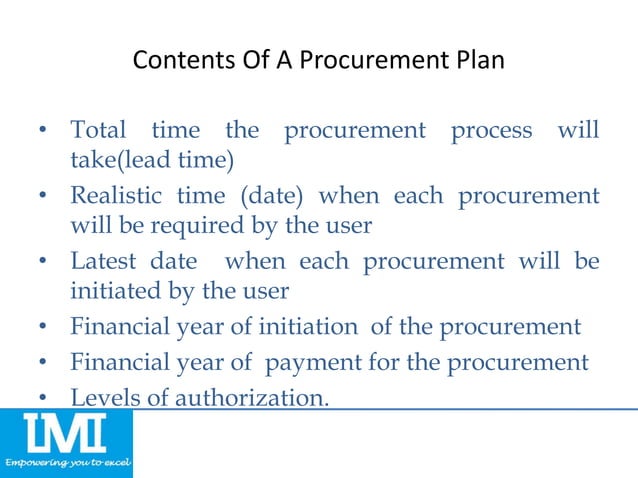 Contents Of A Procurement Plan

• Total time the procurement process will take(lead time)
• Realistic time (date) when each procurement will be required by the user
• Latest date when each procurement will be initiated by the user
• Financial year of initiation of the procurement
• Financial year of payment for the procurement
• Levels of authorization.

IMI
Empowering you to excel